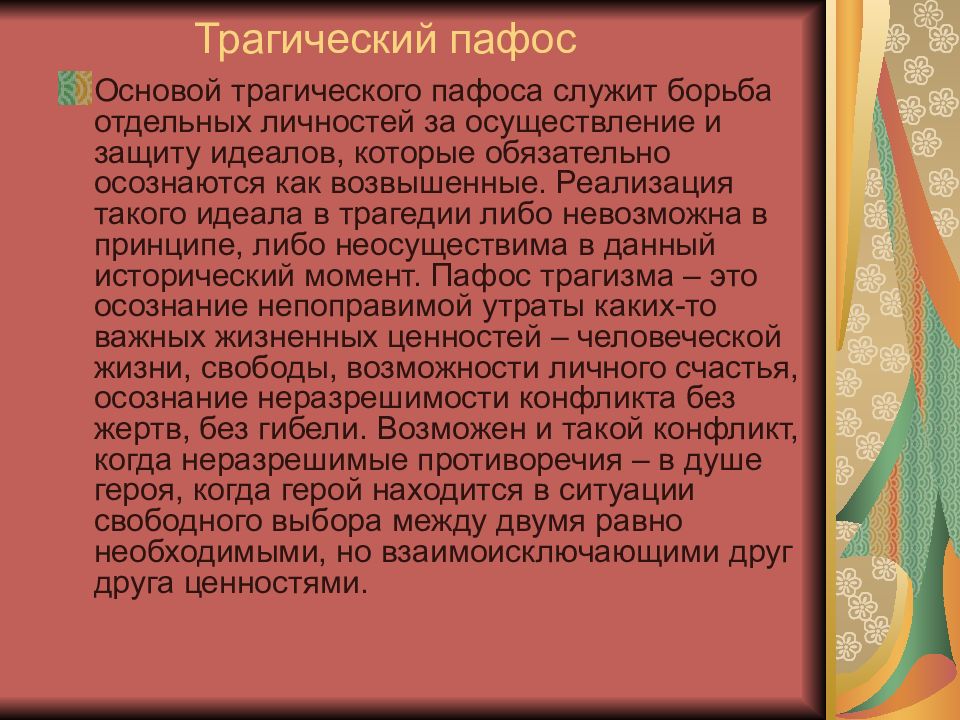 Трагический пафос

Основой трагического пафоса служит борьба отдельных личностей за осуществление и защиту идеалов, которые обязательно осознаются как возвышенные. Реализация такого идеала в трагедии либо невозможна в принципе, либо неосуществима в данный исторический момент. Пафос трагизма – это осознание непоправимой утраты каких-то важных жизненных ценностей – человеческой жизни, свободы, возможности личного счастья, осознание неразрешимости конфликта без жертв, без гибели. Возможен и такой конфликт, когда неразрешимые противоречия – в душе героя, когда герой находится в ситуации свободного выбора между двумя равно необходимыми, но взаимоисключающими друг друга ценностями.